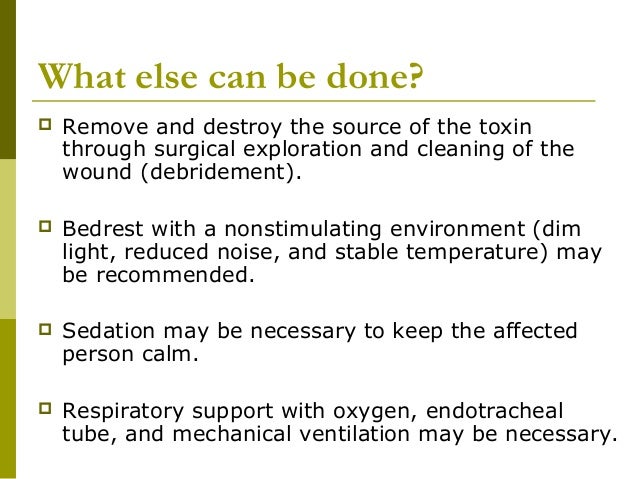 What else can be done?

Remove and destroy the source of the toxin through surgical exploration and cleaning of the wound (debridement).

Bedrest with a nonstimulating environment (dim light, reduced noise, and stable temperature) may be recommended.

Sedation may be necessary to keep the affected person calm.

Respiratory support with oxygen, endotracheal tube, and mechanical ventilation may be necessary.